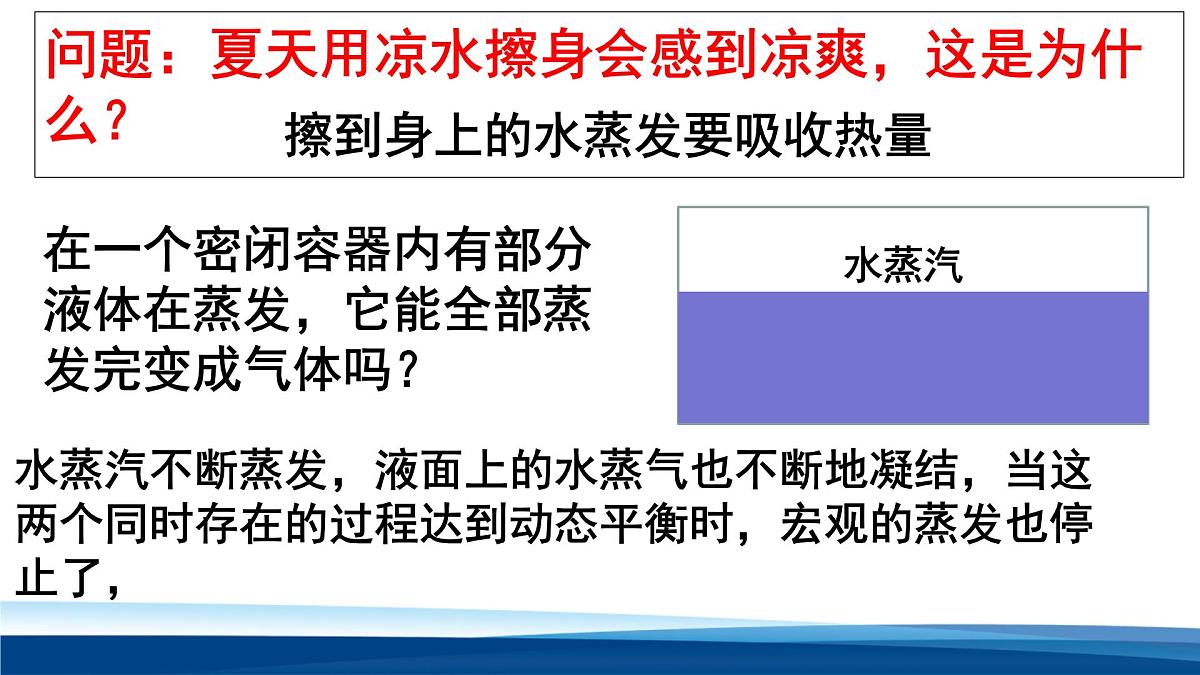 问题：夏天用凉水擦身会感到凉爽，这是为什么？

擦到身上的水蒸发要吸收热量

在一个密闭容器内有部分液体在蒸发，它能全部蒸发完变成气体吗？

水蒸汽

水蒸汽不断蒸发，液面上的水蒸气也不断地凝结，当这两个同时存在的过程达到动态平衡时，宏观的蒸发也停止了，